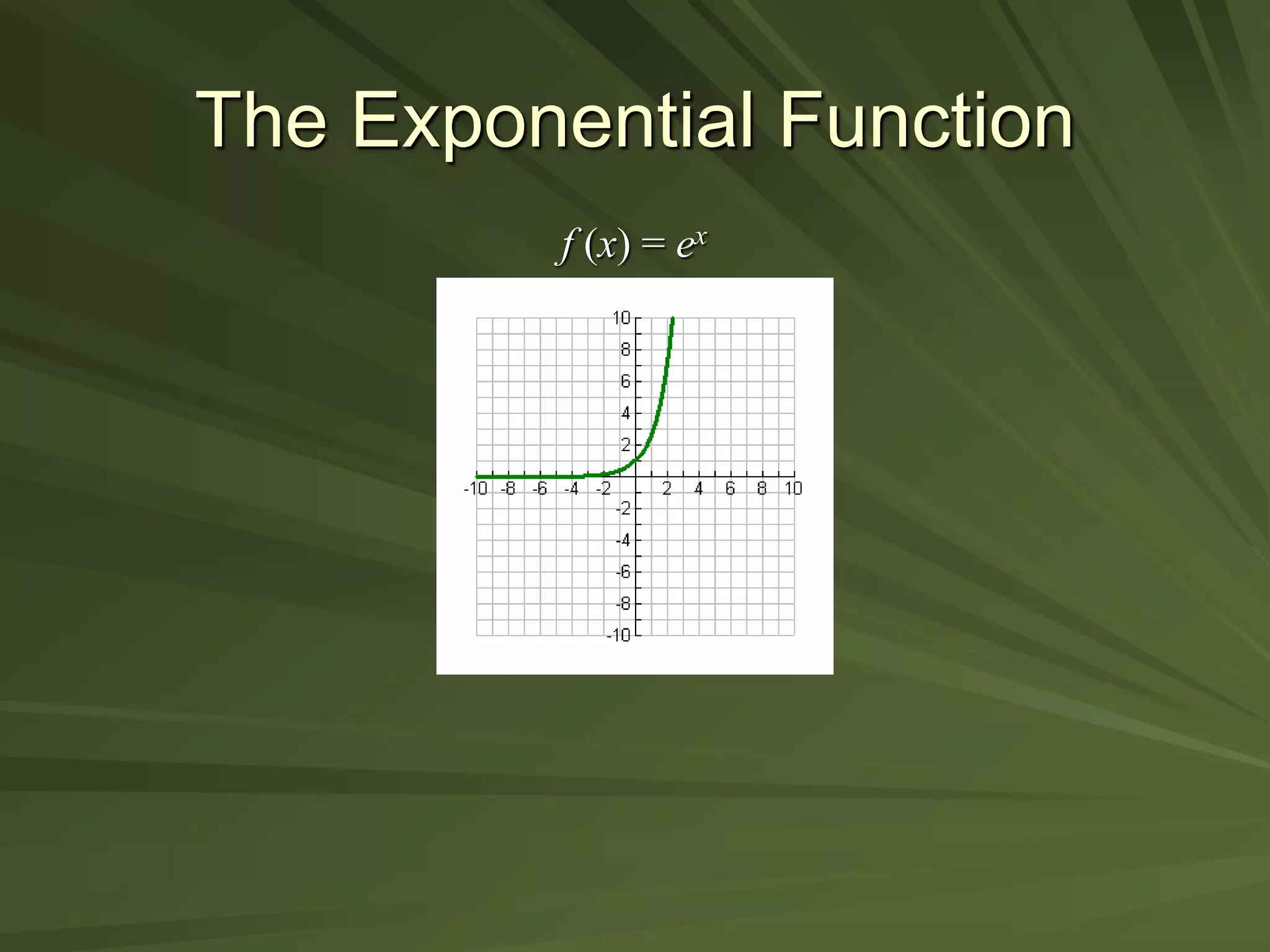 The Exponential Function

$f(x) = e^x$

10
8
6
4
2
-10 -8 -6 -4 -2
2 4 6 8 10
-2
-4
-6
-8
-10